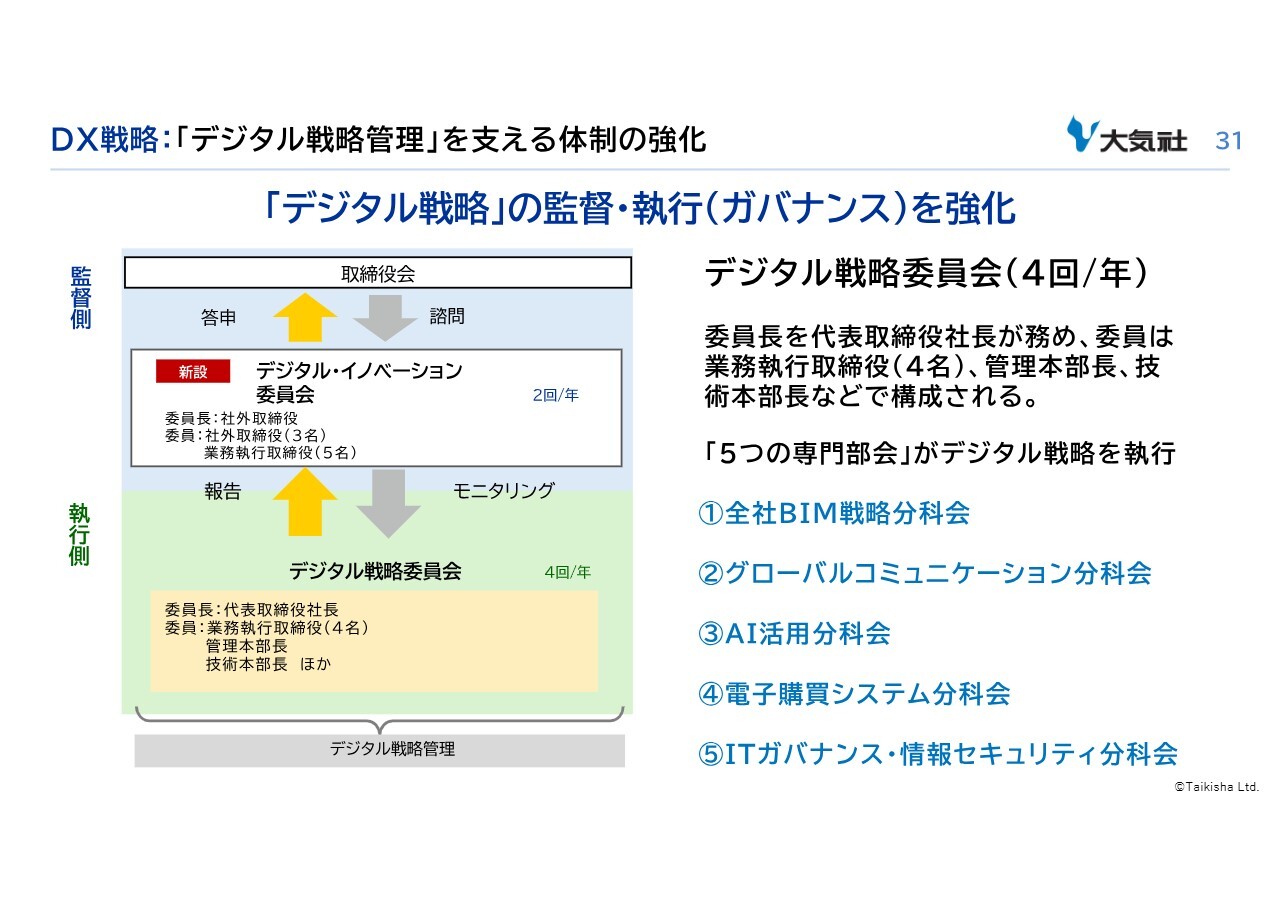 DX戦略：「デジタル戦略管理」を支える体制の強化

大気社 31

「デジタル戦略」の監督・執行（ガバナンス）を強化

監督側

取締役会

答申

諮問

新設

デジタル・イノベーション委員会

2回/年

委員長：社外取締役
委員：社外取締役（3名）
業務執行取締役（5名）

報告

モニタリング

執行側

デジタル戦略委員会

4回/年

委員長：代表取締役社長
委員：業務執行取締役（4名）
管理本部長
技術本部長　ほか

デジタル戦略管理

デジタル戦略委員会（4回/年）

委員長を代表取締役社長が務め、委員は業務執行取締役（4名）、管理本部長、技術本部長などで構成される。

「5つの専門部会」がデジタル戦略を執行

①全社BIM戦略分科会

②グローバルコミュニケーション分科会

③AI活用分科会

④電子購買システム分科会

⑤ITガバナンス・情報セキュリティ分科会

©Taikisha Ltd.